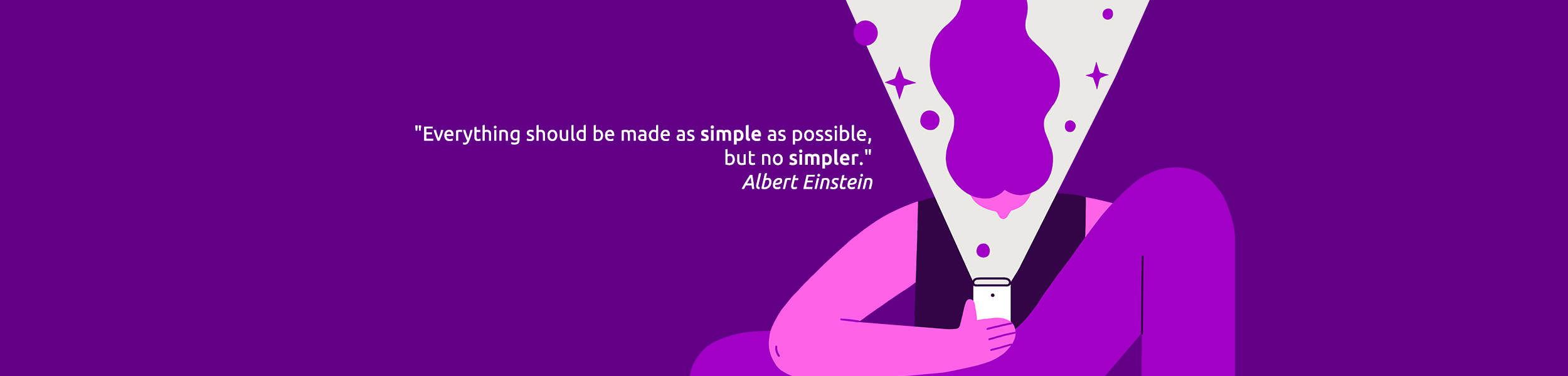 "Everything should be made as simple as possible, but no simpler."
Albert Einstein